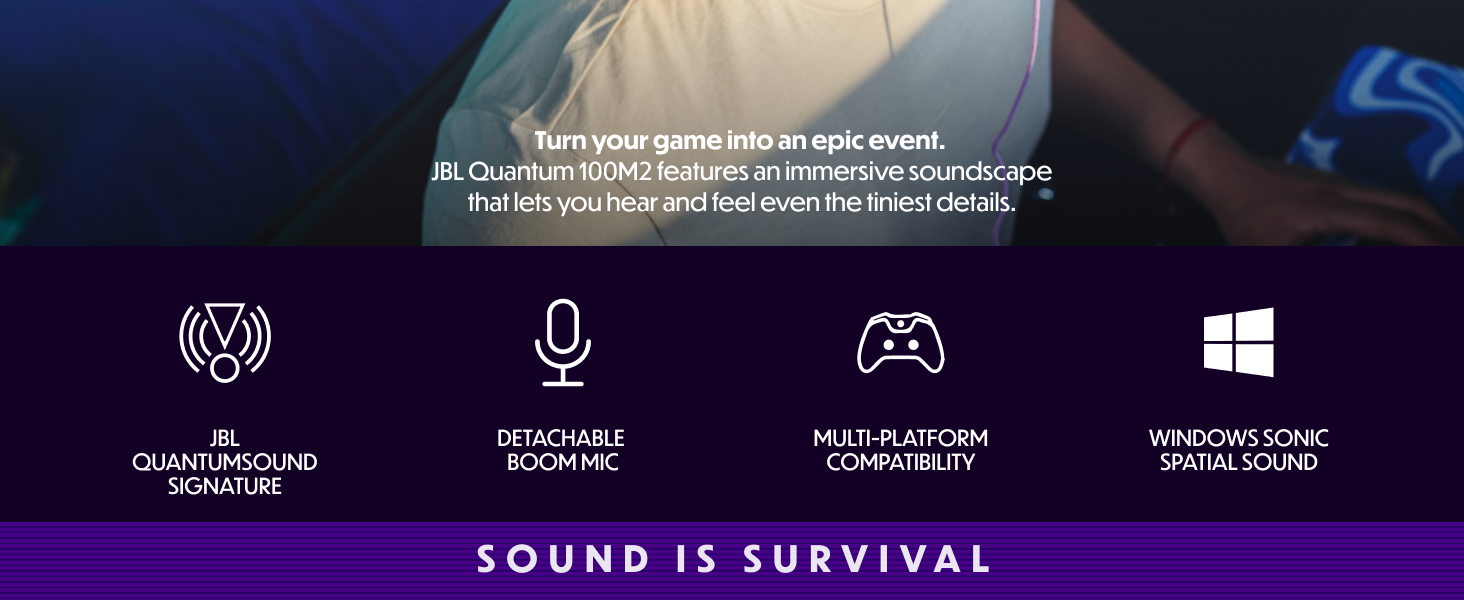 Turn your game into an epic event.
JBL Quantum 100M2 features an immersive soundscape that lets you hear and feel even the tiniest details.

JBL QUANTUMSOUND SIGNATURE

DETACHABLE BOOM MIC

MULTI-PLATFORM COMPATIBILITY

WINDOWS SONIC SPATIAL SOUND

SOUND IS SURVIVAL